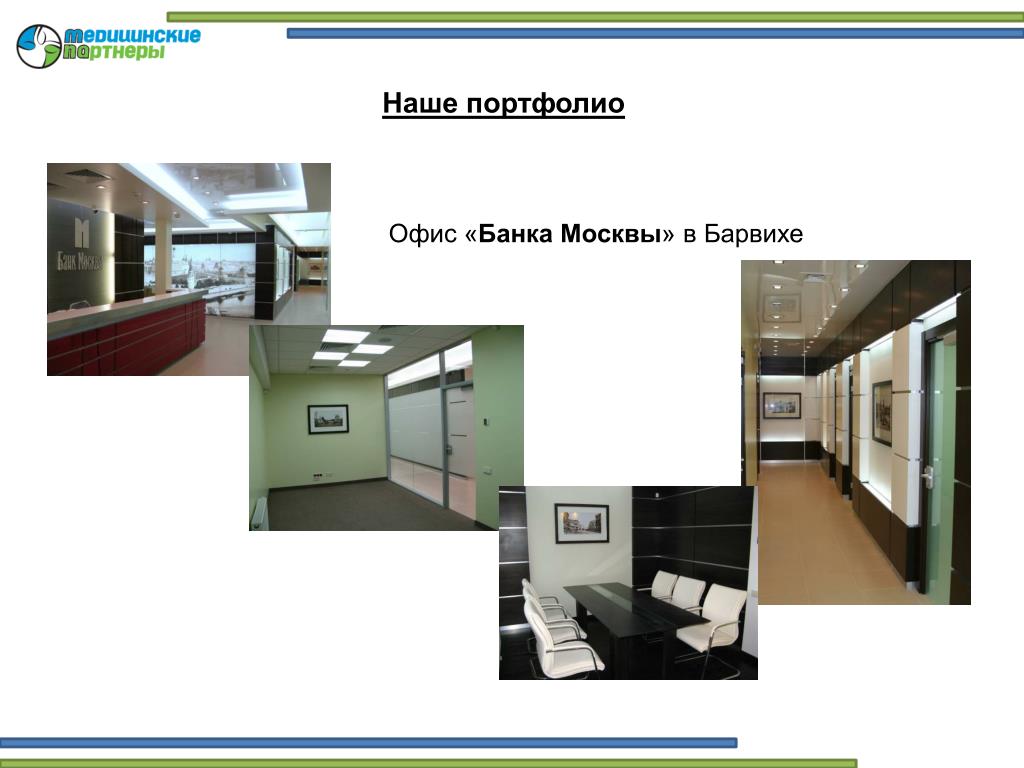 медицинские партнеры

Наше портфолио

Офис «Банка Москвы» в Барвихе

Банк Москвы